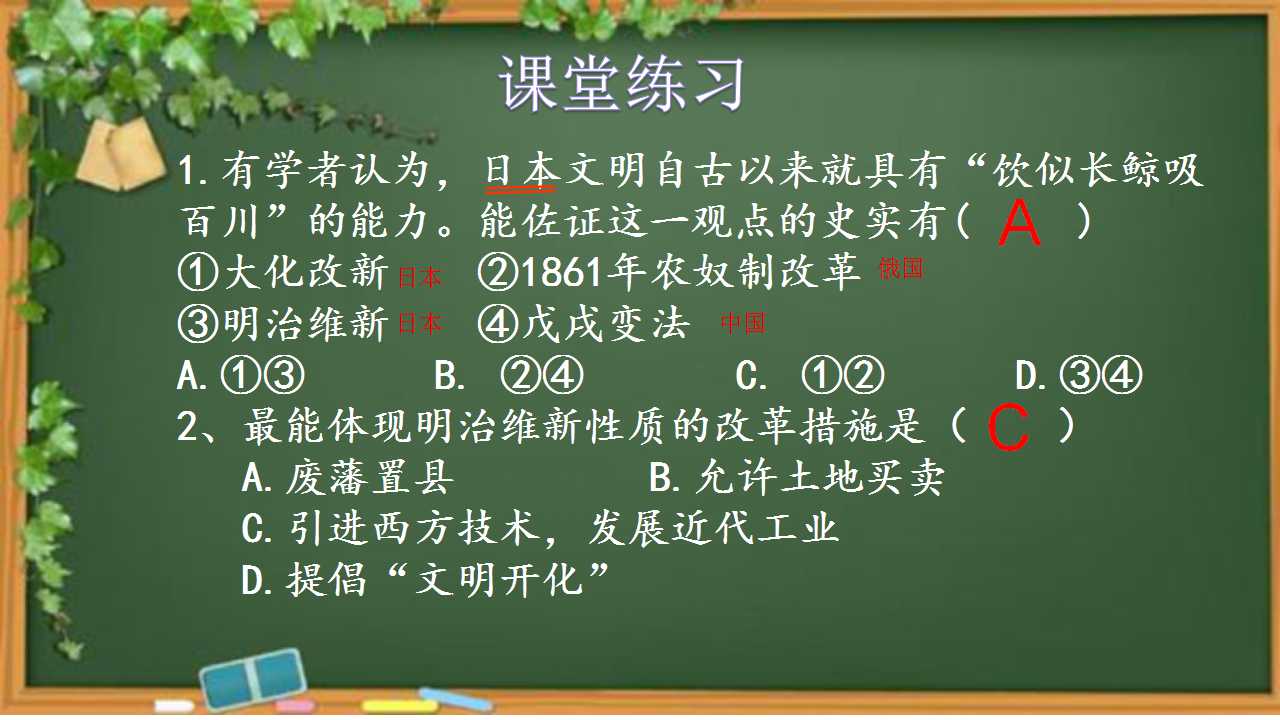 课堂练习

1.有学者认为，日本文明自古以来就具有“饮似长鲸吸百川”的能力。能佐证这一观点的史实有（ A ）
①大化改新 日本 ②1861年农奴制改革 俄国
③明治维新 日本 ④戊戌变法 中国
A.①③ B. ②④ C. ①② D.③④

2、最能体现明治维新性质的改革措施是（ C ）
A.废藩置县 B.允许土地买卖
C.引进西方技术，发展近代工业
D.提倡“文明开化”